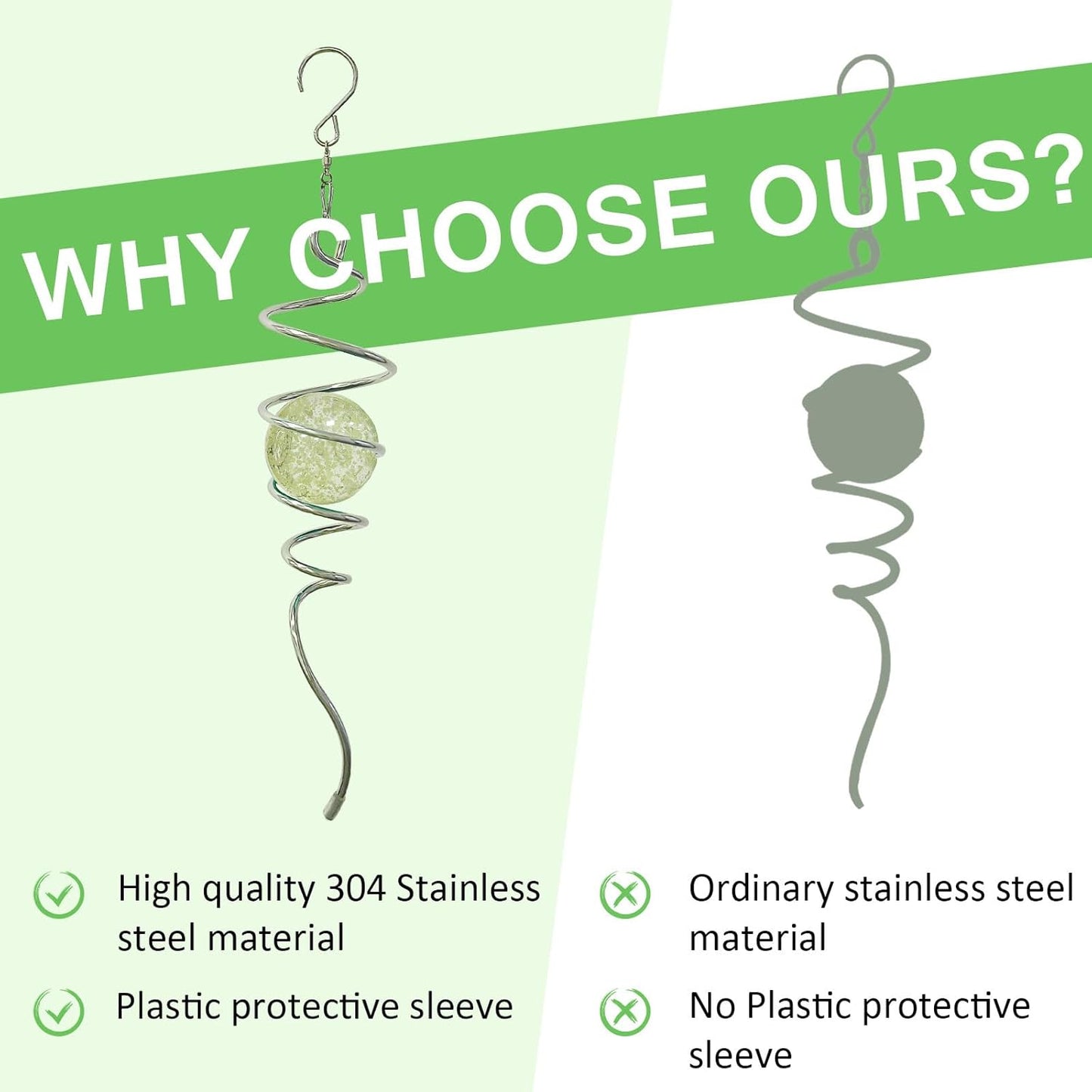 WHY CHOOSE OURS?

High quality 304 Stainless steel material

Plastic protective sleeve

Ordinary stainless steel material

No Plastic protective sleeve